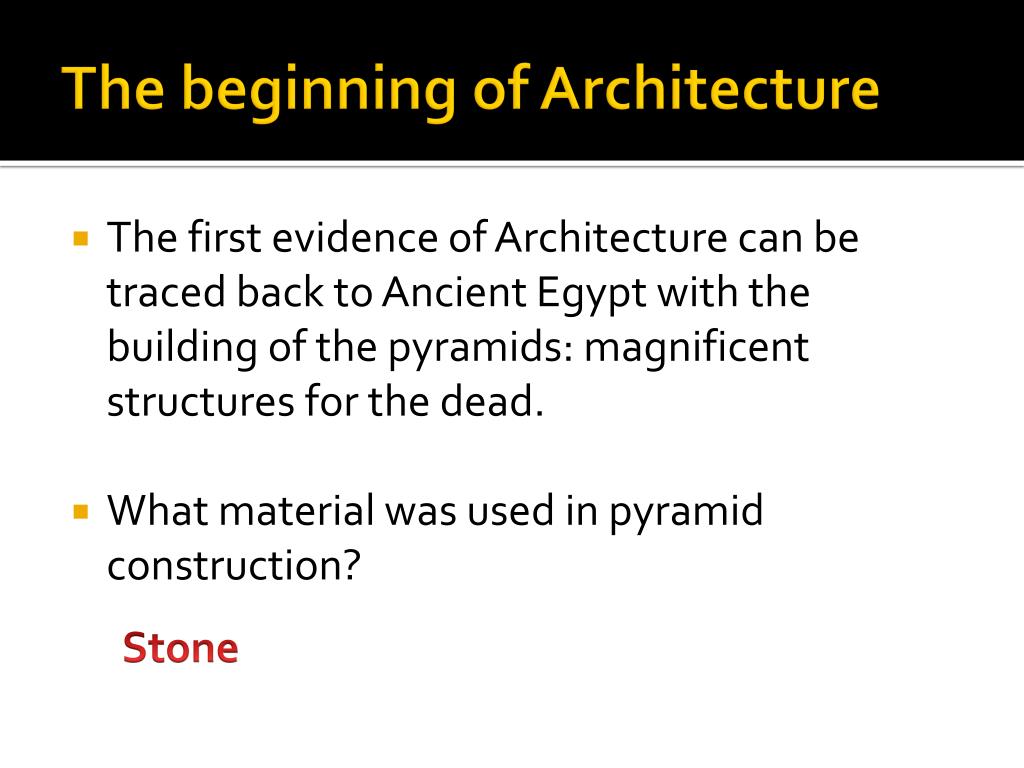 The beginning of Architecture

The first evidence of Architecture can be traced back to Ancient Egypt with the building of the pyramids: magnificent structures for the dead.

What material was used in pyramid construction?

Stone